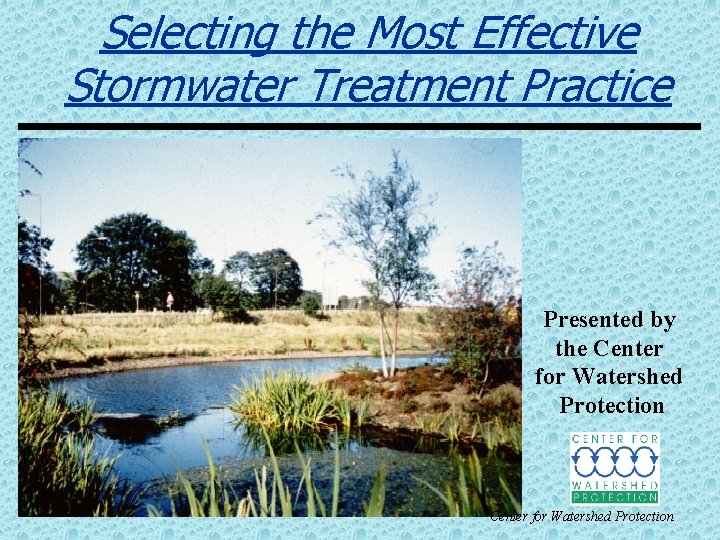 Selecting the Most Effective Stormwater Treatment Practice

Presented by the Center for Watershed Protection

CENTER FOR
WATERSHED
PROTECTION

Center for Watershed Protection